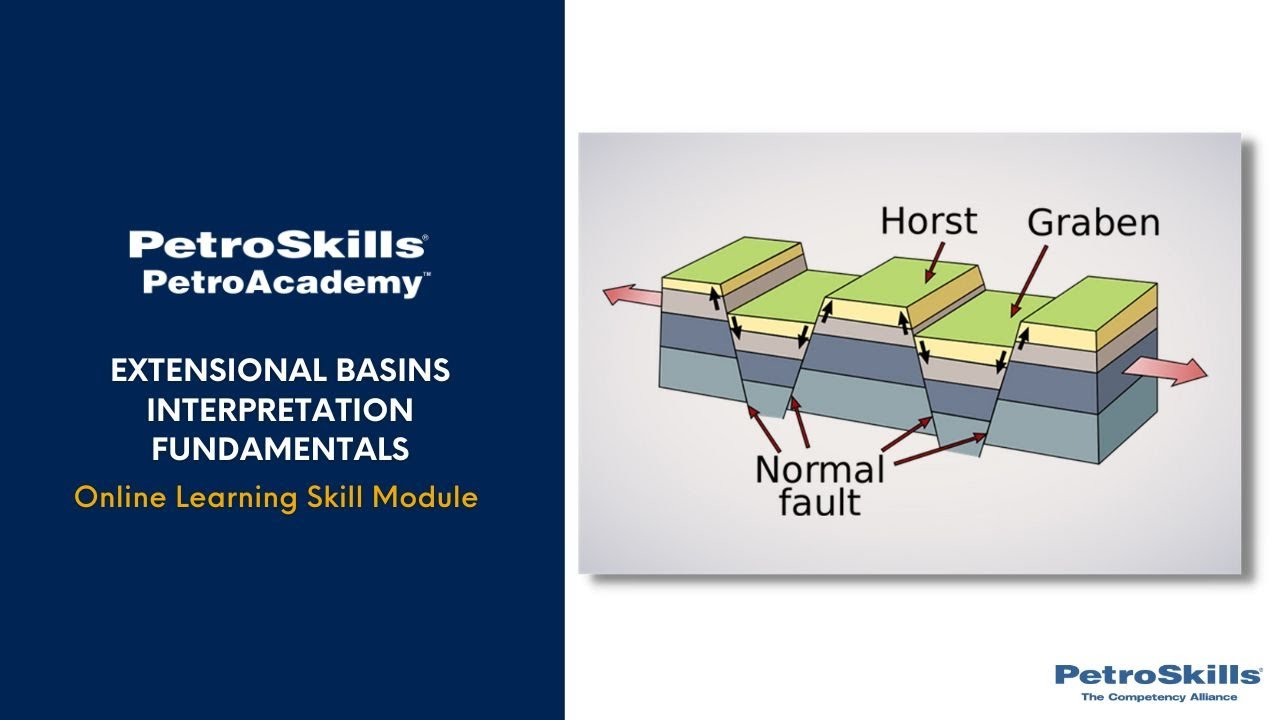 PetroSkills®
PetroAcademy™

EXTENSIONAL BASINS INTERPRETATION FUNDAMENTALS

Online Learning Skill Module

Horst

Graben

Normal fault

PetroSkills®
The Competency Alliance